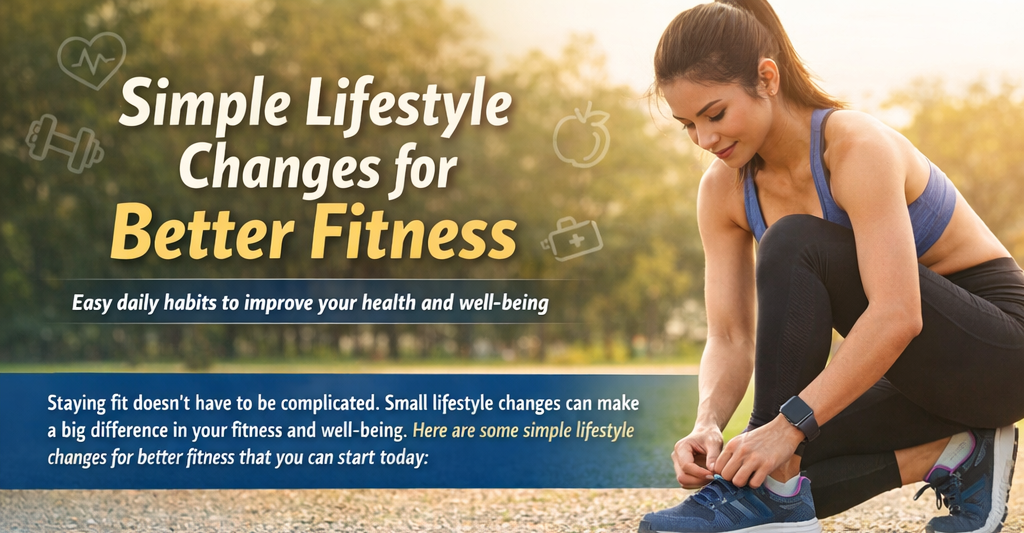 Simple Lifestyle Changes for Better Fitness

Easy daily habits to improve your health and well-being

Staying fit doesn't have to be complicated. Small lifestyle changes can make a big difference in your fitness and well-being. Here are some simple lifestyle changes for better fitness that you can start today: